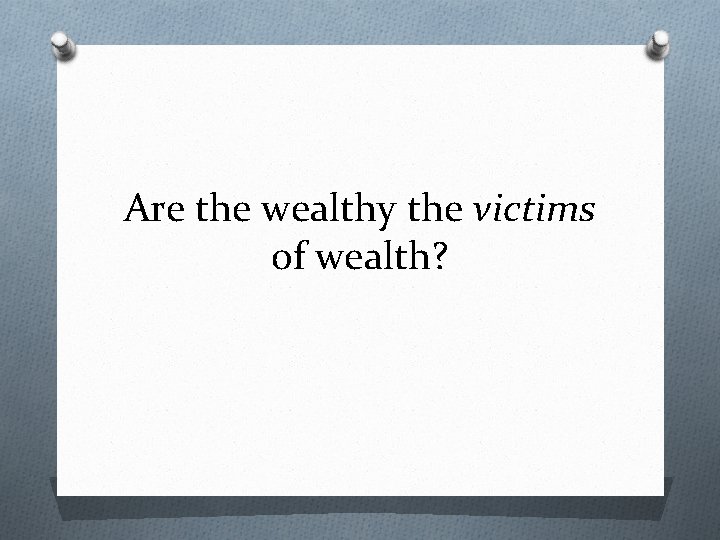 Are the wealthy the victims of wealth?